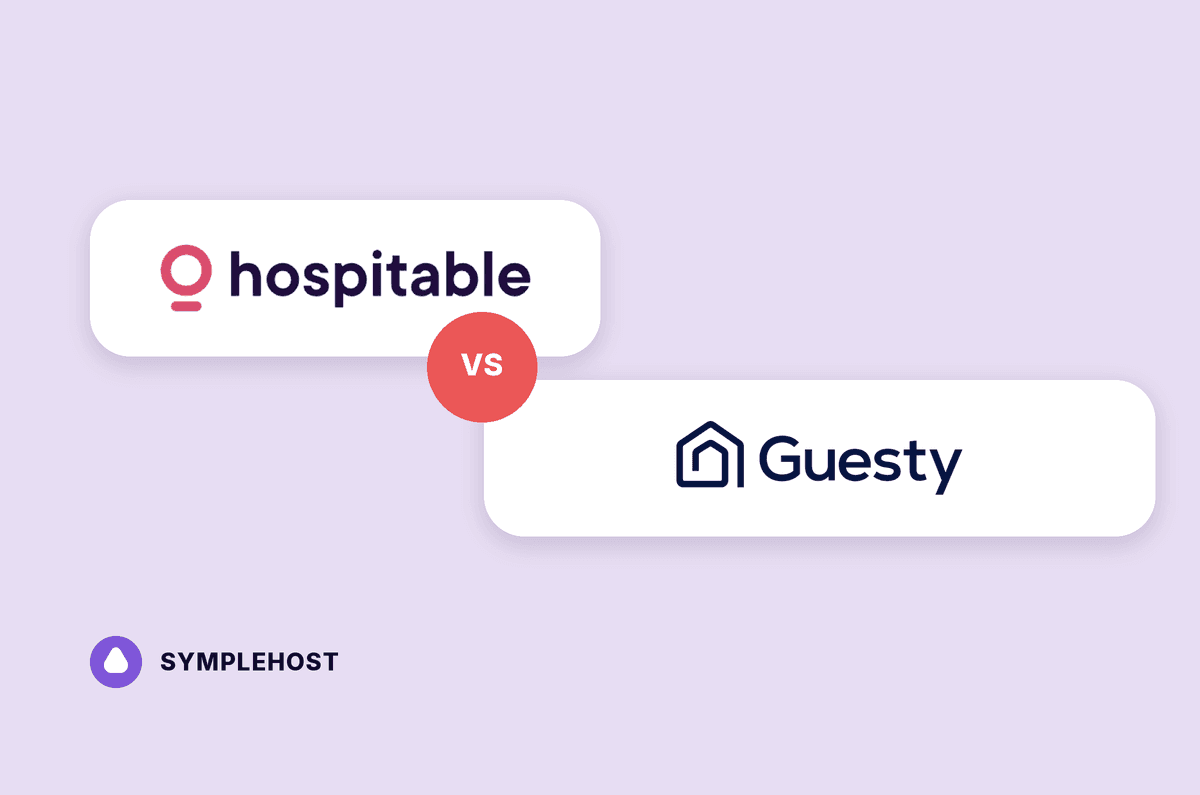 hospitable

VS

Guesty

SYMPLEHOST